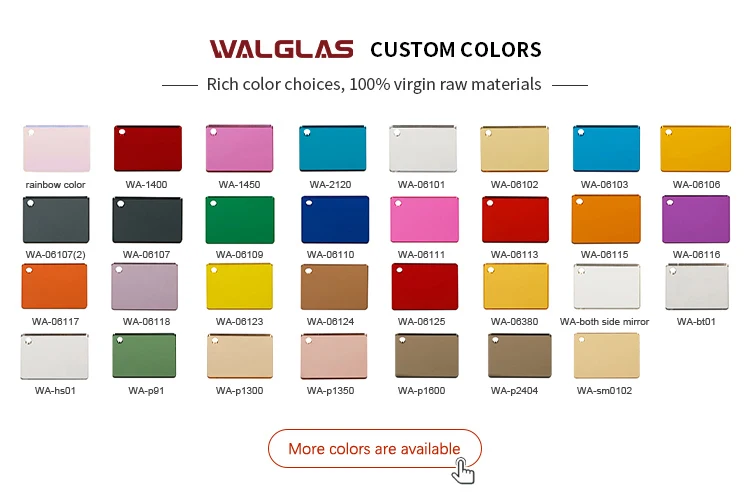 WALGLAS CUSTOM COLORS

Rich color choices, 100% virgin raw materials

rainbow color
WA-1400
WA-1450
WA-2120
WA-06101
WA-06102
WA-06103
WA-06106

WA-06107(2)
WA-06107
WA-06109
WA-06110
WA-06111
WA-06113
WA-06115
WA-06116

WA-06117
WA-06118
WA-06123
WA-06124
WA-06125
WA-06380
WA-both side mirror
WA-bt01

WA-hs01
WA-p91
WA-p1300
WA-p1350
WA-p1600
WA-p2404
WA-sm0102

More colors are available